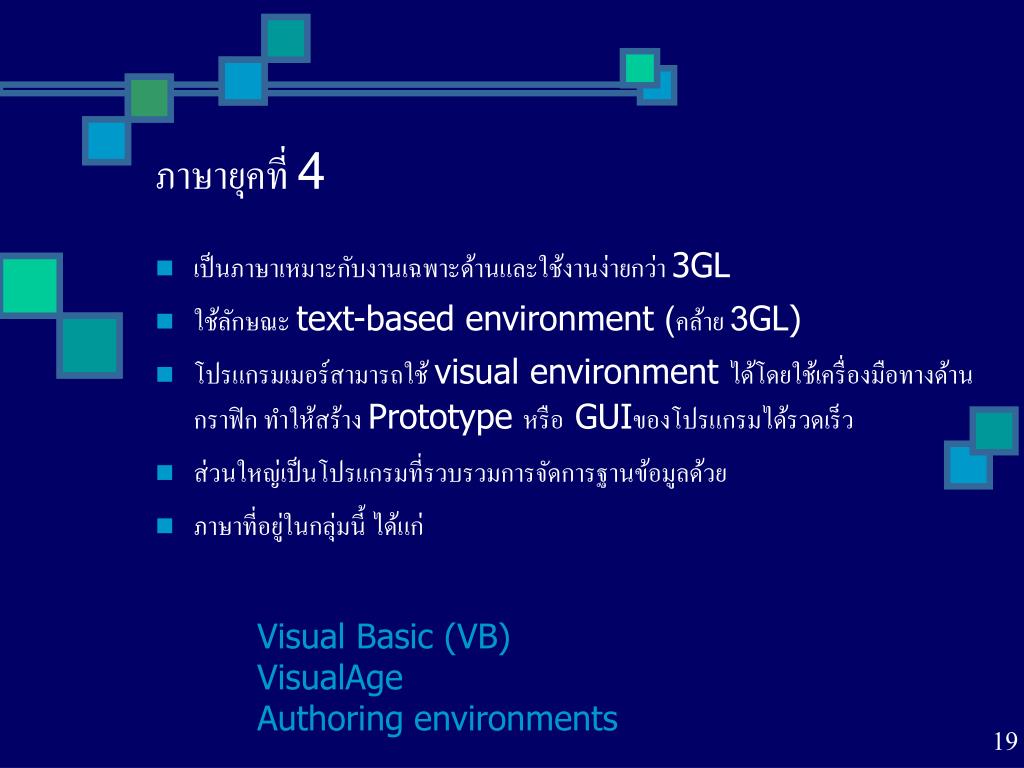 ภาษายุคที่ 4

- เป็นภาษาเหมาะกับงานเฉพาะด้านและใช้งานง่ายกว่า 3GL
- ใช้ลักษณะ text-based environment (คล้าย 3GL)
- โปรแกรมเมอร์สามารถใช้ visual environment ได้โดยใช้เครื่องมือทางด้านกราฟิก ทำให้สร้าง Prototype หรือ GUIของโปรแกรมได้รวดเร็ว
- ส่วนใหญ่เป็นโปรแกรมที่รวบรวมการจัดการฐานข้อมูลด้วย
- ภาษาที่อยู่ในกลุ่มนี้ ได้แก่

Visual Basic (VB)
VisualAge
Authoring environments

19